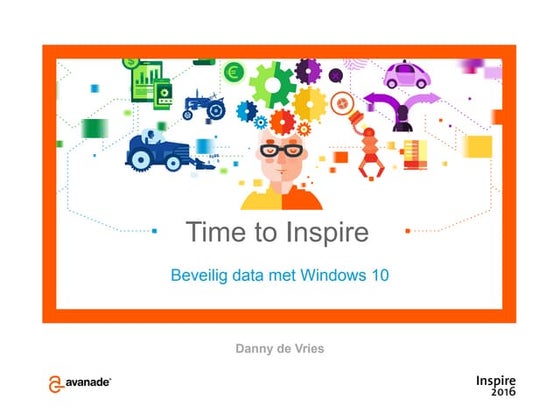 Time to Inspire

Beveilig data met Windows 10

Danny de Vries

avanade

Inspire 2016